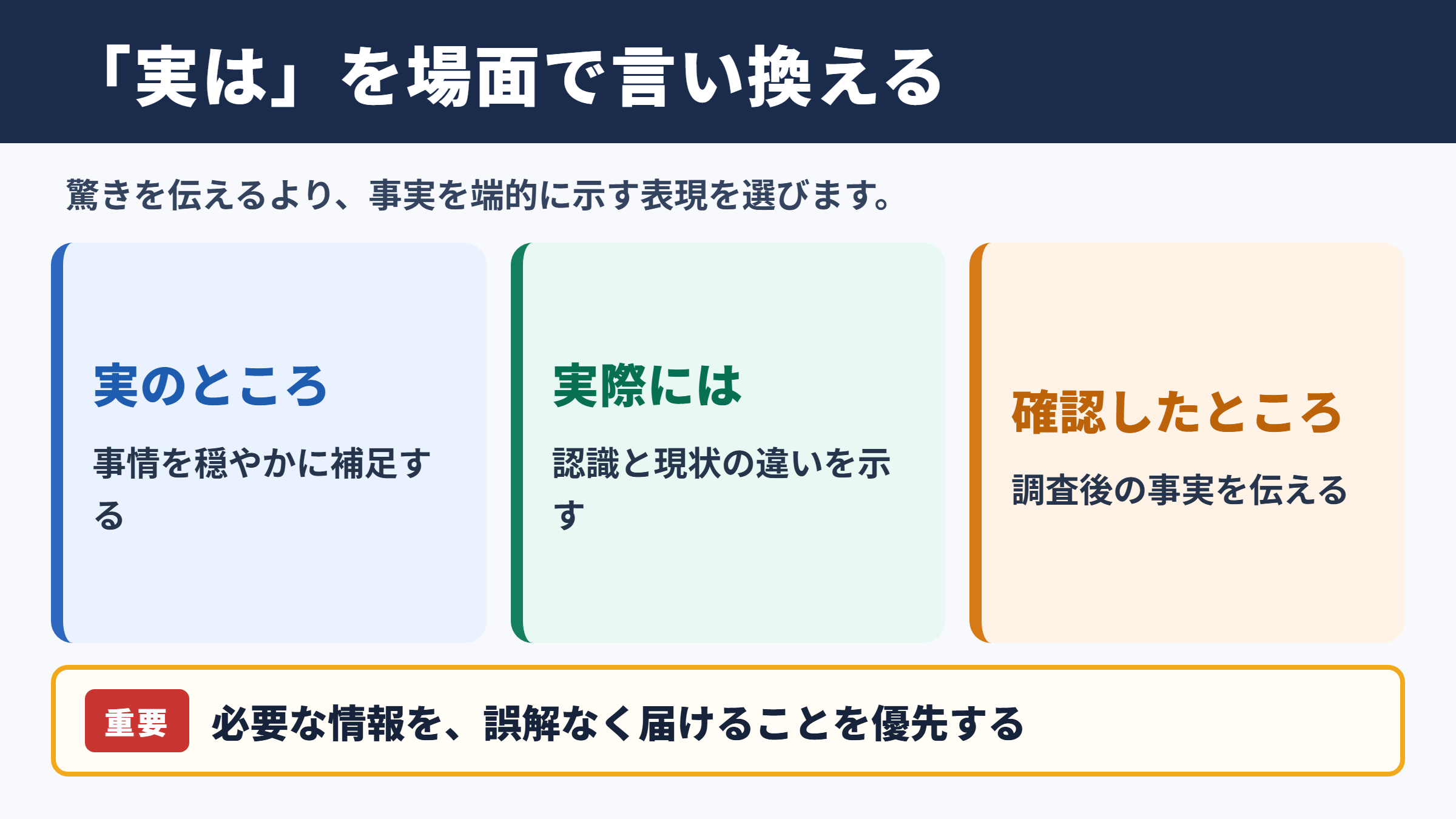 「実は」を場面で言い換える

驚きを伝えるより、事実を端的に示す表現を選びます。

実のところ

事情を穏やかに補足する

実際には

認識と現状の違いを示す

確認したところ

調査後の事実を伝える

重要

必要な情報を、誤解なく届けることを優先する